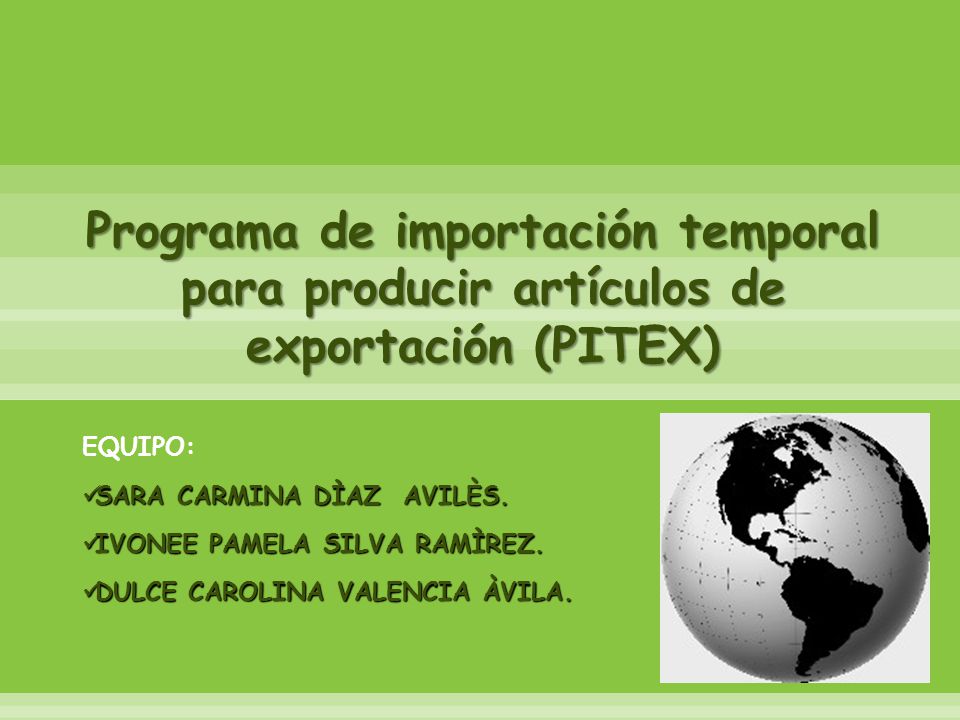 Programa de importación temporal para producir artículos de exportación (PITEX)

EQUIPO:

✓SARA CARMINA DÌAZ AVILÈS.

✓IVONEE PAMELA SILVA RAMÌREZ.

✓DULCE CAROLINA VALENCIA ÀVILA.